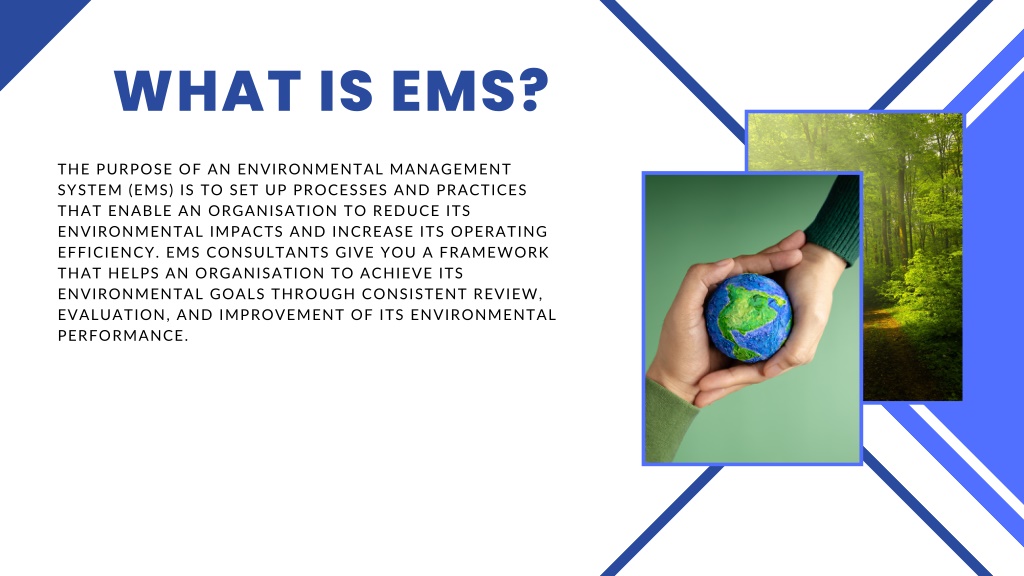 WHAT IS EMS?

THE PURPOSE OF AN ENVIRONMENTAL MANAGEMENT SYSTEM (EMS) IS TO SET UP PROCESSES AND PRACTICES THAT ENABLE AN ORGANISATION TO REDUCE ITS ENVIRONMENTAL IMPACTS AND INCREASE ITS OPERATING EFFICIENCY. EMS CONSULTANTS GIVE YOU A FRAMEWORK THAT HELPS AN ORGANISATION TO ACHIEVE ITS ENVIRONMENTAL GOALS THROUGH CONSISTENT REVIEW, EVALUATION, AND IMPROVEMENT OF ITS ENVIRONMENTAL PERFORMANCE.